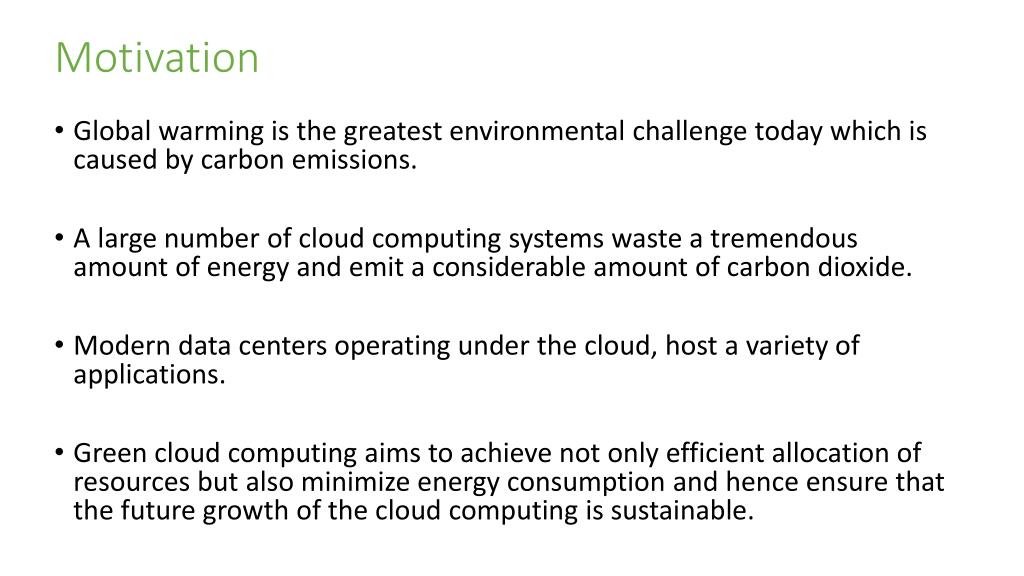 Motivation

• Global warming is the greatest environmental challenge today which is caused by carbon emissions.

• A large number of cloud computing systems waste a tremendous amount of energy and emit a considerable amount of carbon dioxide.

• Modern data centers operating under the cloud, host a variety of applications.

• Green cloud computing aims to achieve not only efficient allocation of resources but also minimize energy consumption and hence ensure that the future growth of the cloud computing is sustainable.